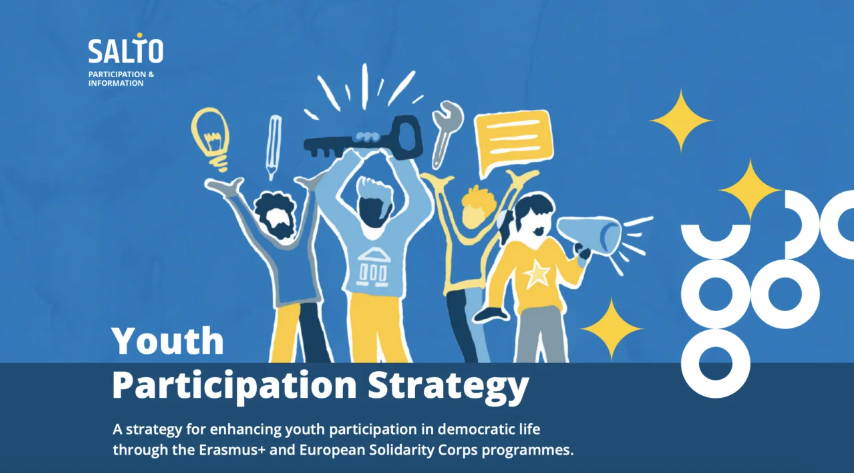 SALTO
PARTICIPATION & INFORMATION

Youth
Participation Strategy

A strategy for enhancing youth participation in democratic life through the Erasmus+ and European Solidarity Corps programmes.